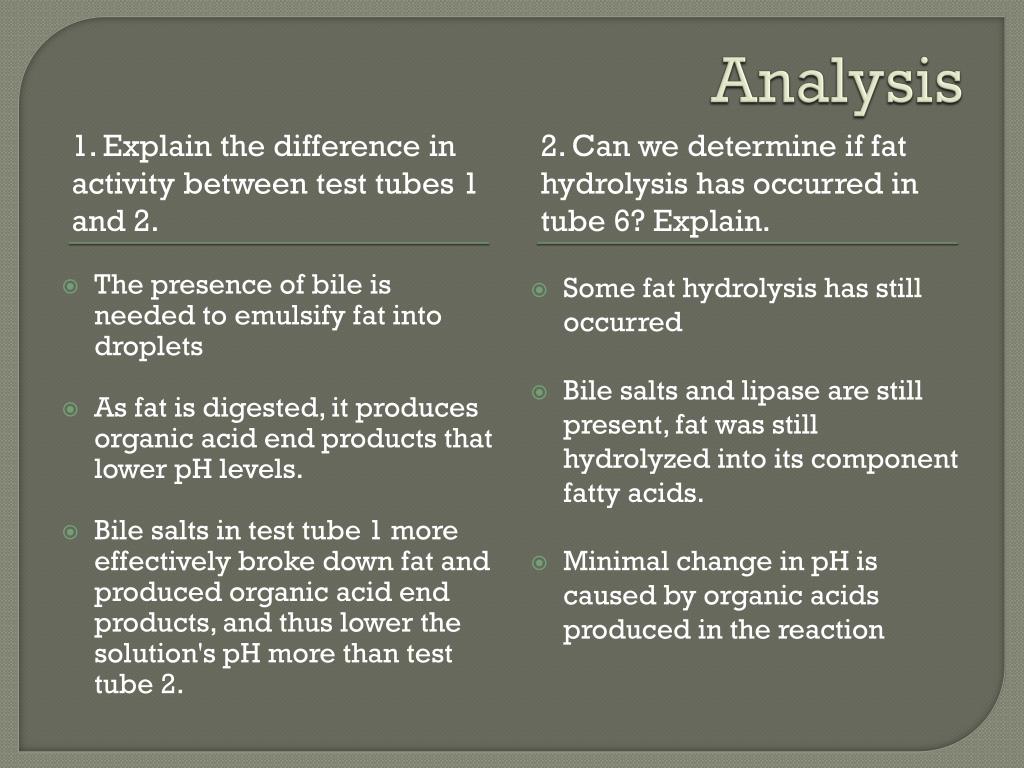 Analysis

1. Explain the difference in activity between test tubes 1 and 2.

The presence of bile is needed to emulsify fat into droplets

As fat is digested, it produces organic acid end products that lower pH levels.

Bile salts in test tube 1 more effectively broke down fat and produced organic acid end products, and thus lower the solution's pH more than test tube 2.

2. Can we determine if fat hydrolysis has occurred in tube 6? Explain.

Some fat hydrolysis has still occurred

Bile salts and lipase are still present, fat was still hydrolyzed into its component fatty acids.

Minimal change in pH is caused by organic acids produced in the reaction